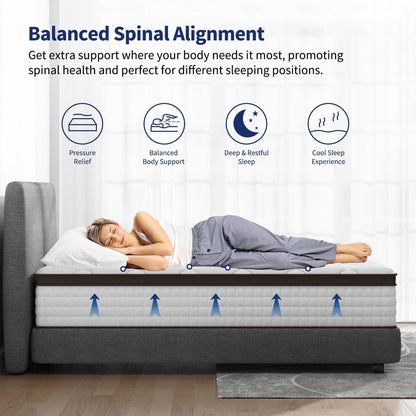 Balanced Spinal Alignment

Get extra support where your body needs it most, promoting spinal health and perfect for different sleeping positions.

Pressure Relief

Balanced Body Support

Deep & Restful Sleep

Cool Sleep Experience